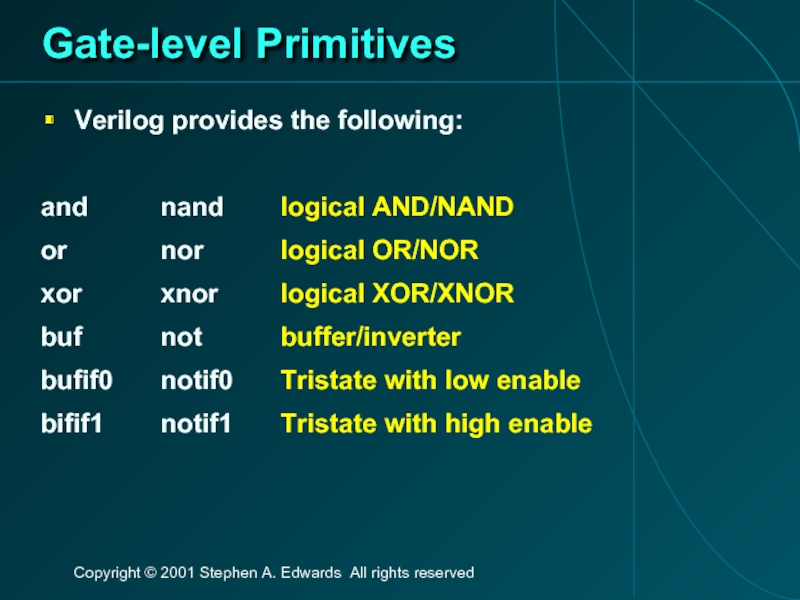 Gate-level Primitives

Verilog provides the following:

| and | nand | logical AND/NAND |
|---|---|---|
| or | nor | logical OR/NOR |
| xor | xnor | logical XOR/XNOR |
| buf | not | buffer/inverter |
| bufif0 | notif0 | Tristate with low enable |
| bifif1 | notif1 | Tristate with high enable |

Copyright © 2001 Stephen A. Edwards All rights reserved